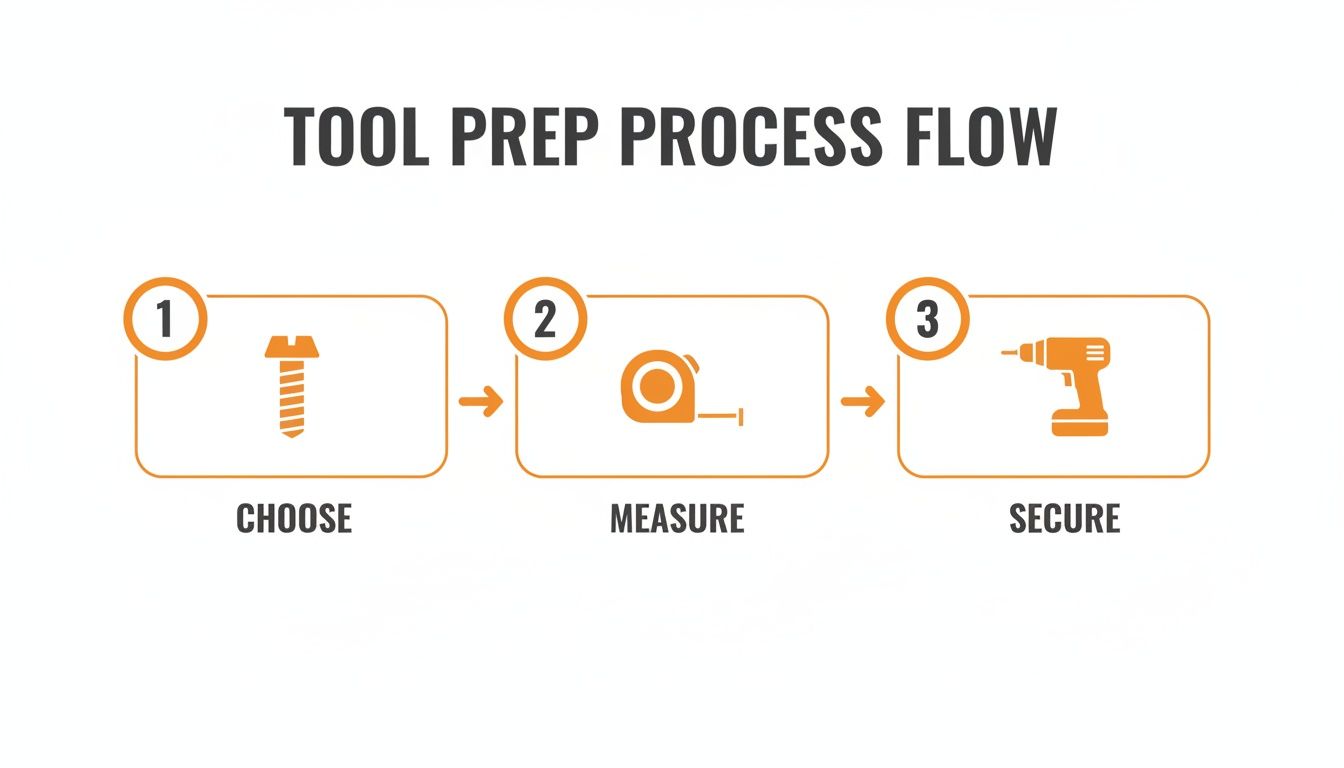 TOOL PREP PROCESS FLOW

1

CHOOSE

2

MEASURE

3

SECURE